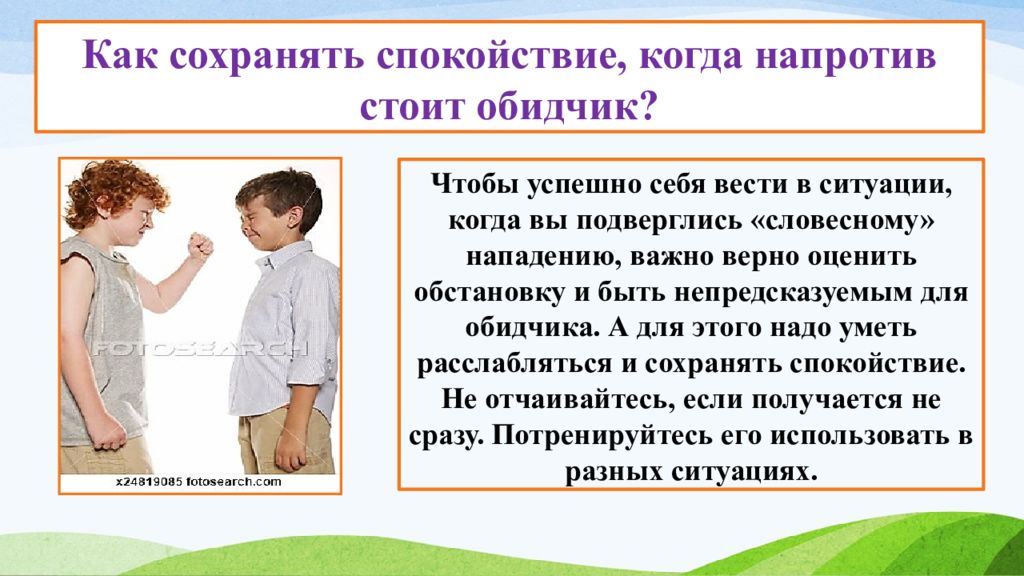 Как сохранять спокойствие, когда напротив стоит обидчик?

FOTOSEARCH

x24819085 fotosearch.com

Чтобы успешно себя вести в ситуации, когда вы подверглись «словесному» нападению, важно верно оценить обстановку и быть непредсказуемым для обидчика. А для этого надо уметь расслабляться и сохранять спокойствие. Не отчаивайтесь, если получается не сразу. Потренируйтесь его использовать в разных ситуациях.